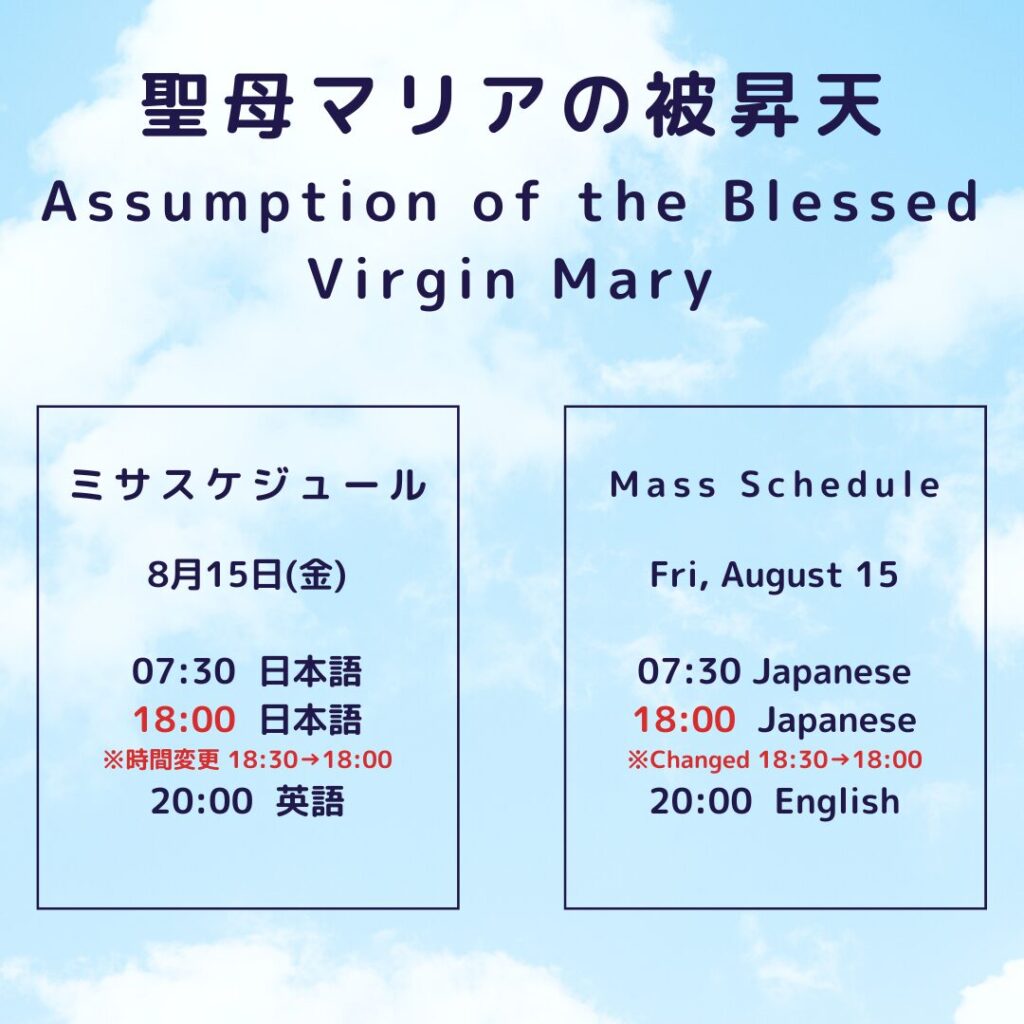 聖母マリアの被昇天
Assumption of the Blessed Virgin Mary

ミサスケジュール

8月15日(金)

07:30 日本語
18:00 日本語
※時間変更 18:30→18:00
20:00 英語

Mass Schedule

Fri, August 15

07:30 Japanese
18:00 Japanese
※Changed 18:30→18:00
20:00 English